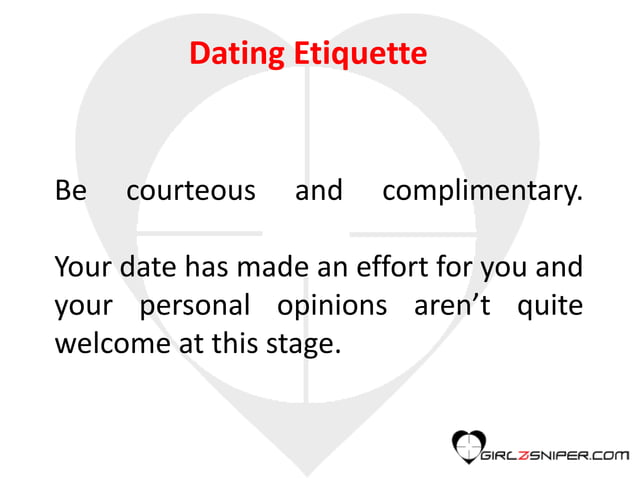 Dating Etiquette

Be courteous and complimentary.

Your date has made an effort for you and your personal opinions aren't quite welcome at this stage.

GIRLZSNIPER.COM